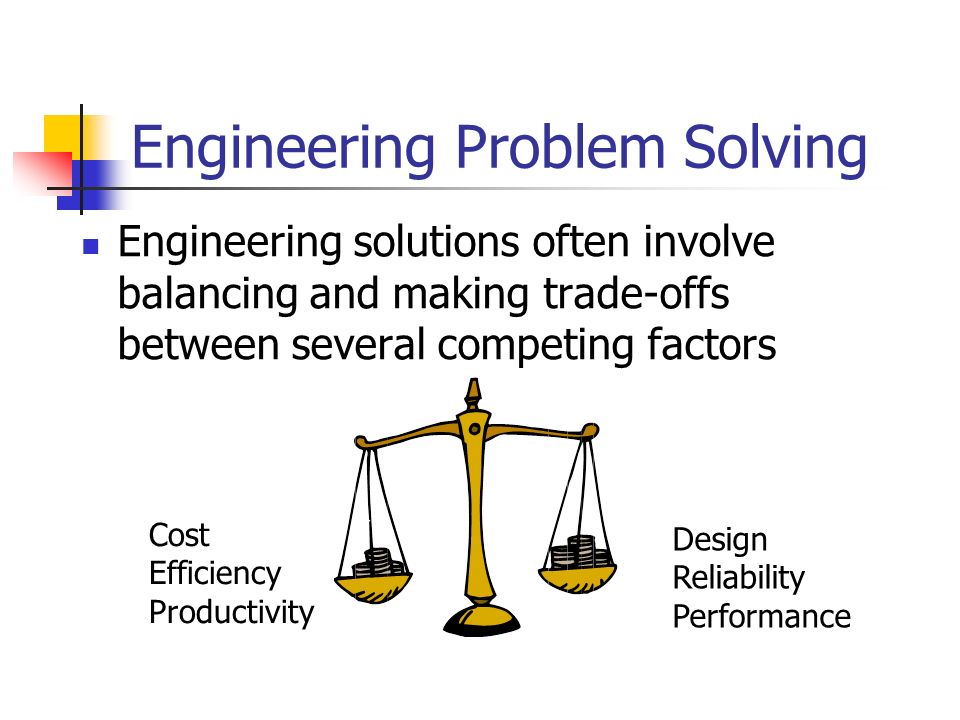 Engineering Problem Solving

Engineering solutions often involve balancing and making trade-offs between several competing factors

Cost
Efficiency
Productivity

Design
Reliability
Performance